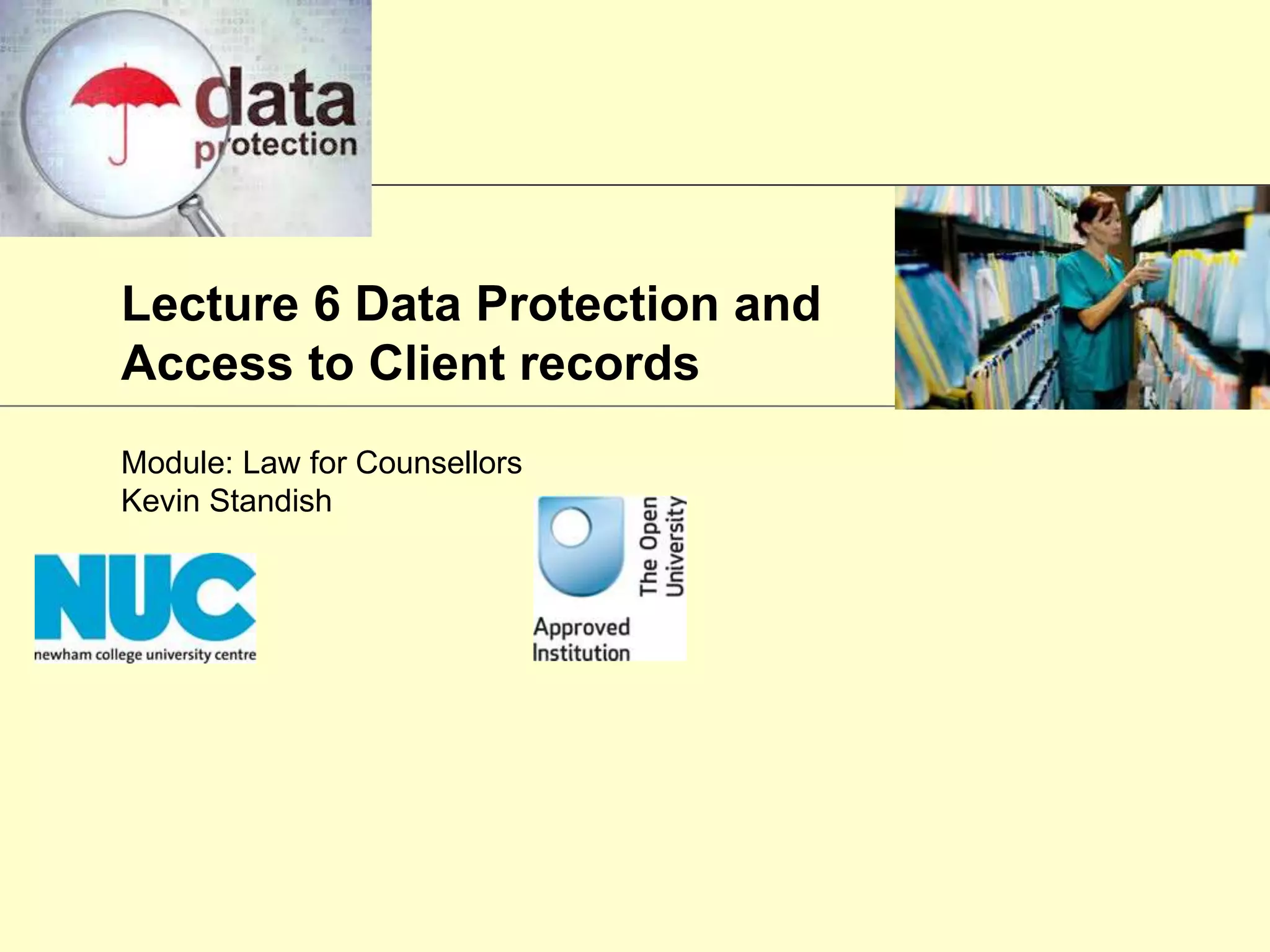 data
protection

Lecture 6 Data Protection and Access to Client records

Module: Law for Counsellors
Kevin Standish

NUC
newham college university centre

The Open University
Approved Institution